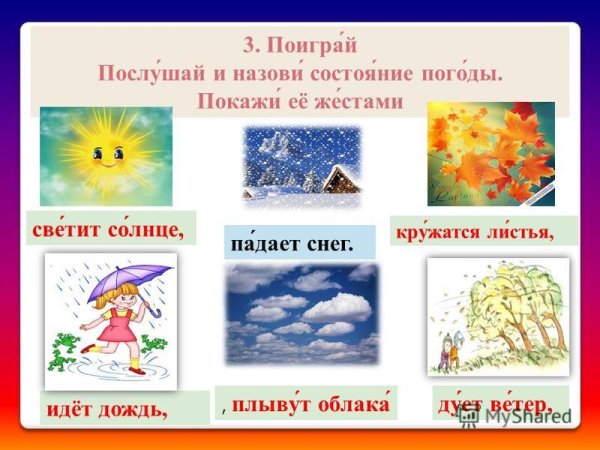 3. Поигра́й
Послу́шай и назови́ состоя́ние пого́ды.
Покажи́ её же́стами

све́тит со́лнце,

па́дает снег.

кру́жатся ли́стья,

идёт дождь,

, плыву́т облака́

ду́ет ве́тер,

MyShared